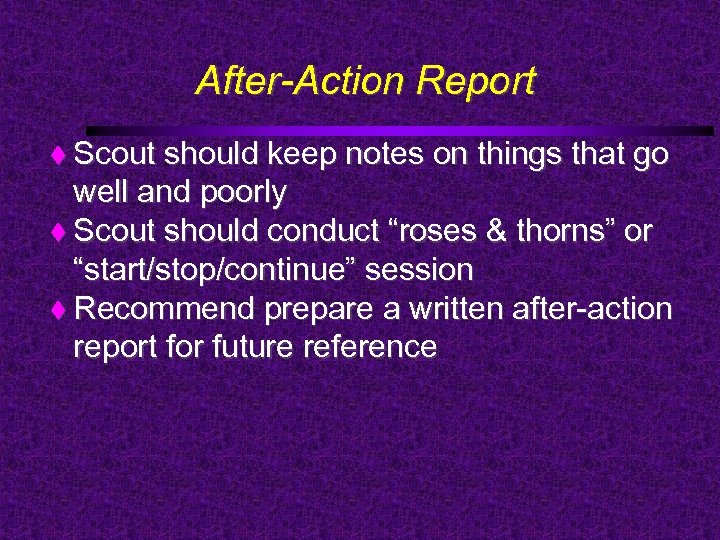 After-Action Report

♦ Scout should keep notes on things that go well and poorly
♦ Scout should conduct “roses & thorns” or “start/stop/continue” session
♦ Recommend prepare a written after-action report for future reference